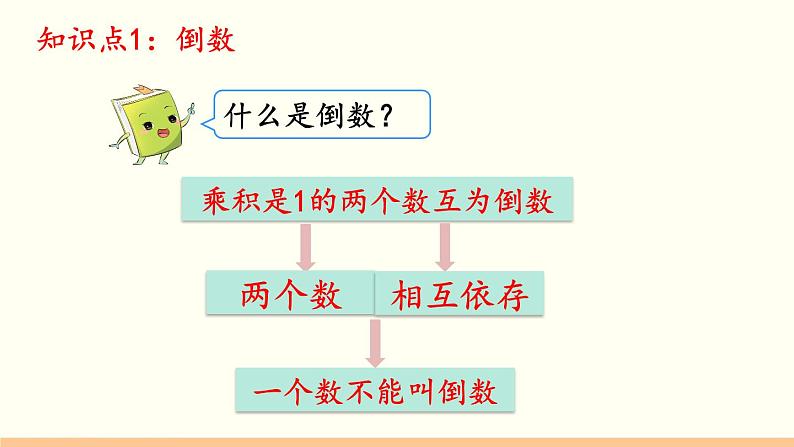 知识点1：倒数

什么是倒数？

乘积是1的两个数互为倒数

两个数

相互依存

一个数不能叫倒数